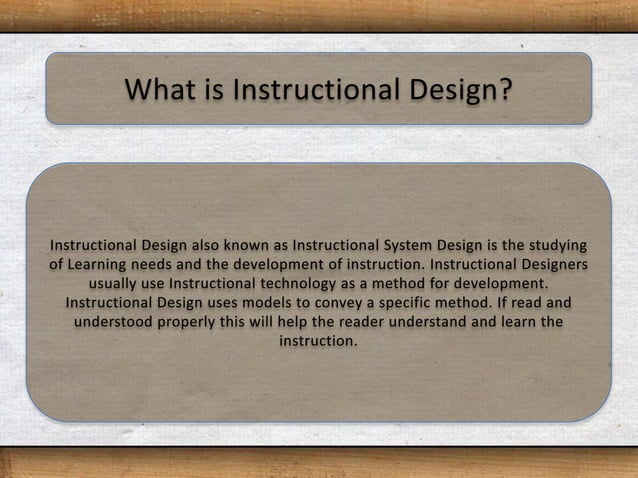 What is Instructional Design?

Instructional Design also known as Instructional System Design is the studying of Learning needs and the development of instruction. Instructional Designers usually use Instructional technology as a method for development. Instructional Design uses models to convey a specific method. If read and understood properly this will help the reader understand and learn the instruction.